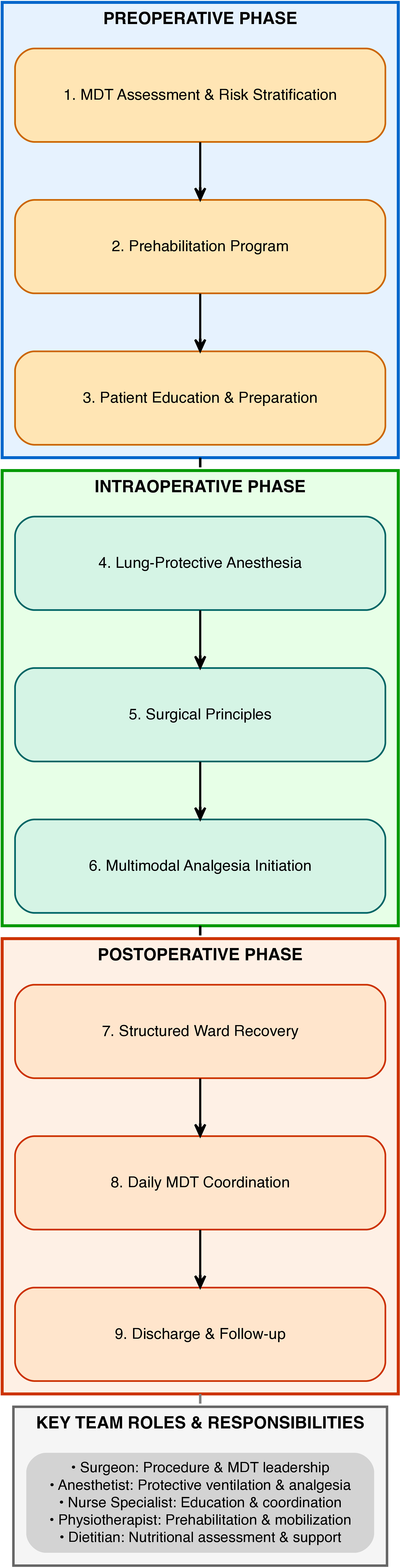 PREOPERATIVE PHASE

1. MDT Assessment & Risk Stratification

2. Prehabilitation Program

3. Patient Education & Preparation

INTRAOPERATIVE PHASE

4. Lung-Protective Anesthesia

5. Surgical Principles

6. Multimodal Analgesia Initiation

POSTOPERATIVE PHASE

7. Structured Ward Recovery

8. Daily MDT Coordination

9. Discharge & Follow-up

KEY TEAM ROLES & RESPONSIBILITIES

• Surgeon: Procedure & MDT leadership
• Anesthetist: Protective ventilation & analgesia
• Nurse Specialist: Education & coordination
• Physiotherapist: Prehabilitation & mobilization
• Dietitian: Nutritional assessment & support